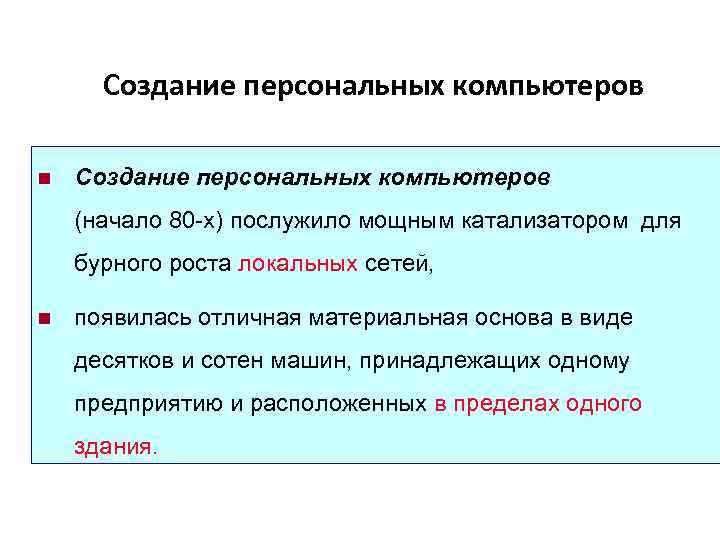 Создание персональных компьютеров

Создание персональных компьютеров (начало 80-х) послужило мощным катализатором для бурного роста локальных сетей,

появилась отличная материальная основа в виде десятков и сотен машин, принадлежащих одному предприятию и расположенных в пределах одного здания.